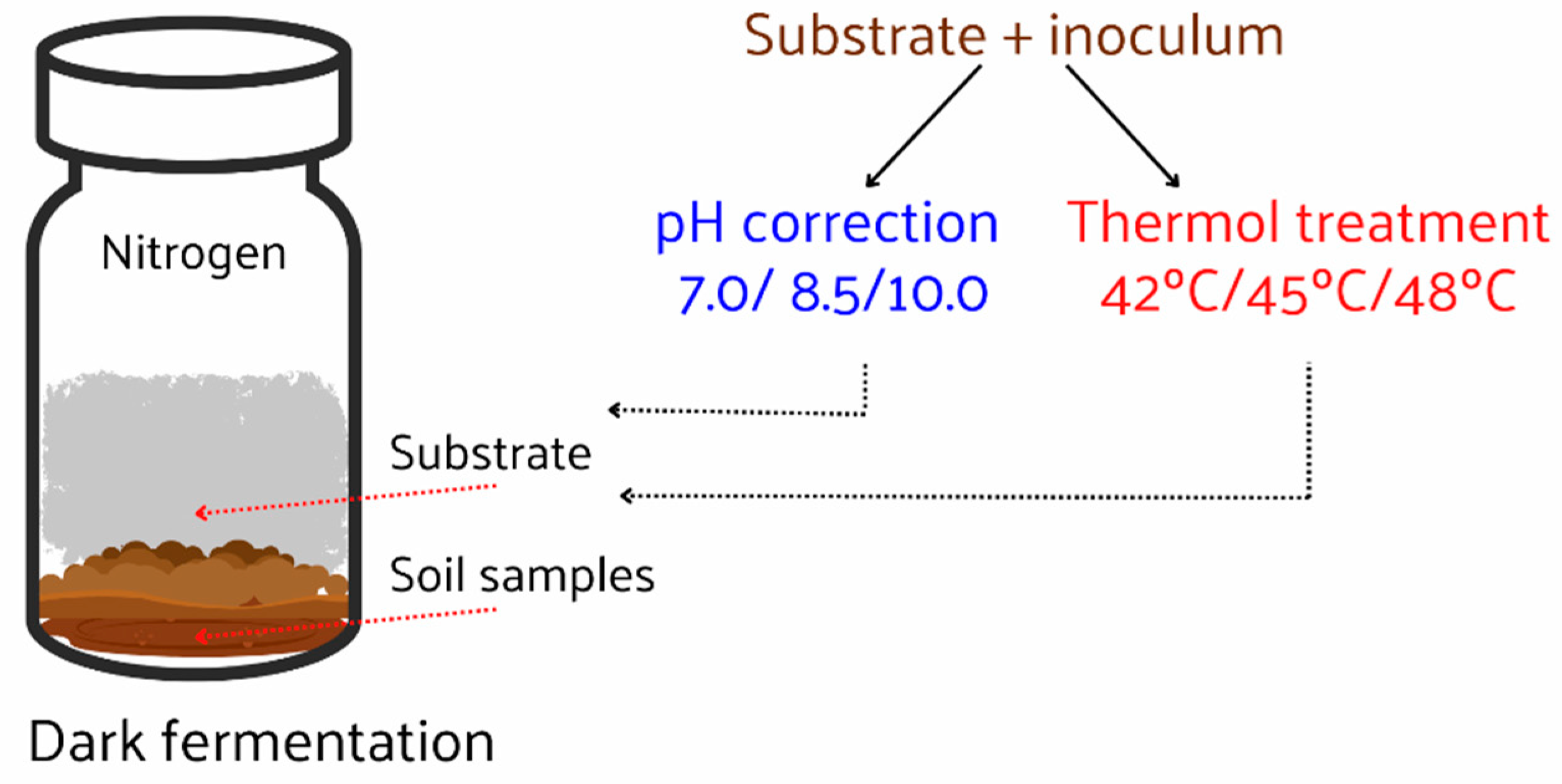 Substrate + inoculum

pH correction
7.0/ 8.5/10.0

Thermol treatment
42°C/45°C/48°C

Nitrogen

Substrate

Soil samples

Dark fermentation